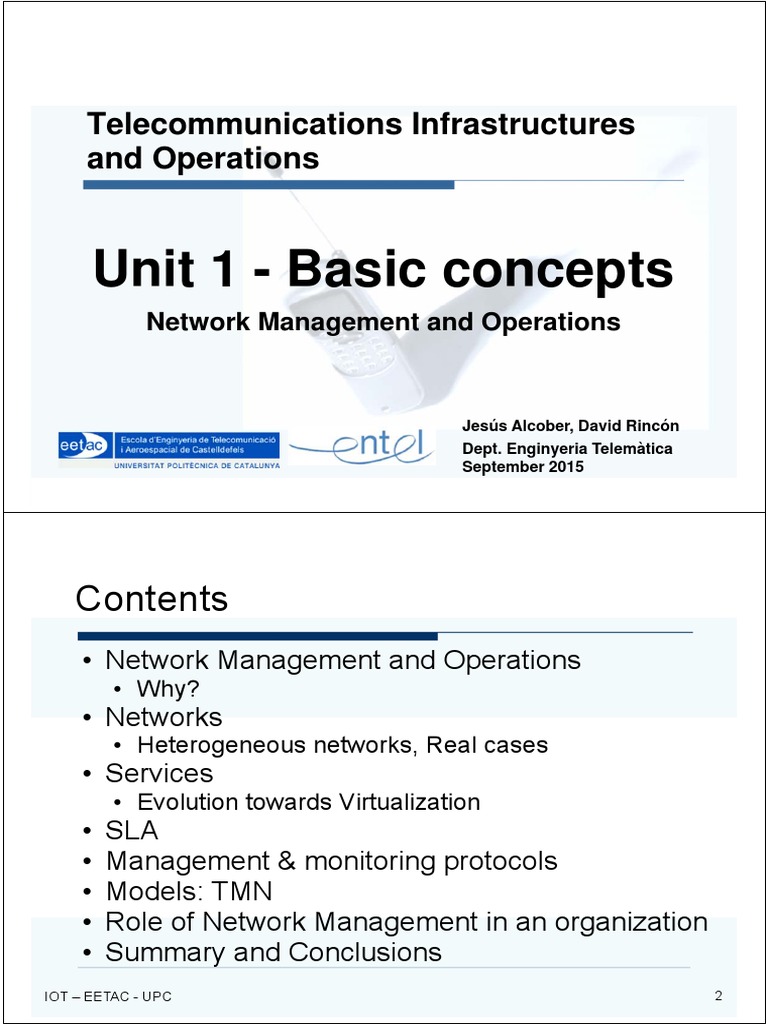 Telecommunications Infrastructures and Operations

Unit 1 - Basic concepts

Network Management and Operations

eetac Escola d'Enginyeria de Telecomunicació i Aeroespacial de Castelldefels
UNIVERSITAT POLITÈCNICA DE CATALUNYA

entel

Jesús Alcober, David Rincón
Dept. Enginyeria Telemàtica
September 2015

Contents

• Network Management and Operations
  • Why?
• Networks
  • Heterogeneous networks, Real cases
• Services
  • Evolution towards Virtualization
• SLA
• Management & monitoring protocols
• Models: TMN
• Role of Network Management in an organization
• Summary and Conclusions

IOT – EETAC - UPC

2